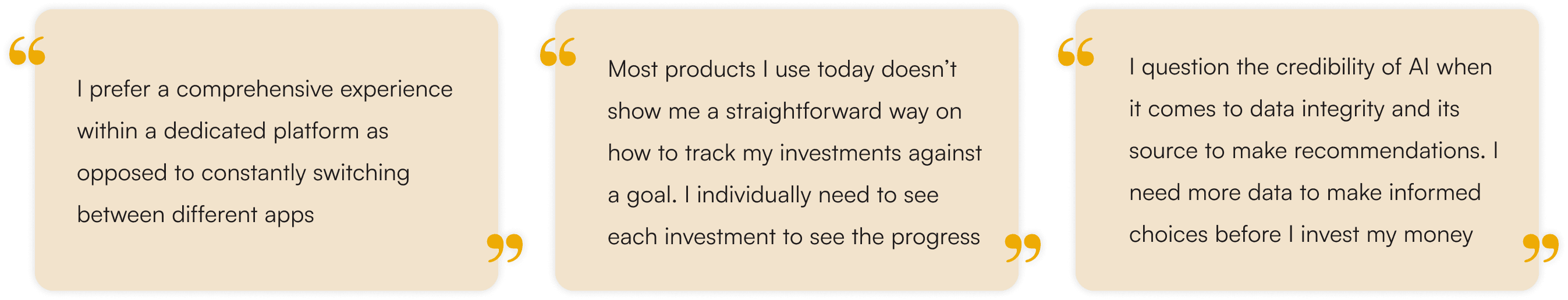 “

I prefer a comprehensive experience within a dedicated platform as opposed to constantly switching between different apps

”

“

Most products I use today doesn’t show me a straightforward way on how to track my investments against a goal. I individually need to see each investment to see the progress

”

“

I question the credibility of AI when it comes to data integrity and its source to make recommendations. I need more data to make informed choices before I invest my money

”